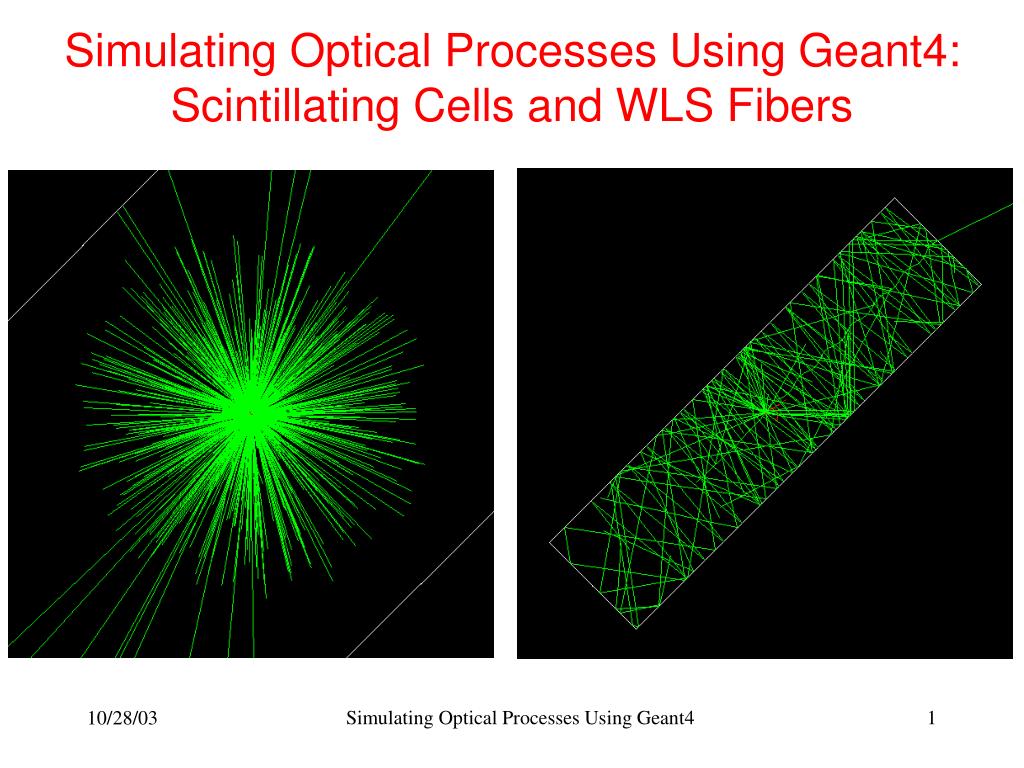 Simulating Optical Processes Using Geant4: Scintillating Cells and WLS Fibers

10/28/03

Simulating Optical Processes Using Geant4

1